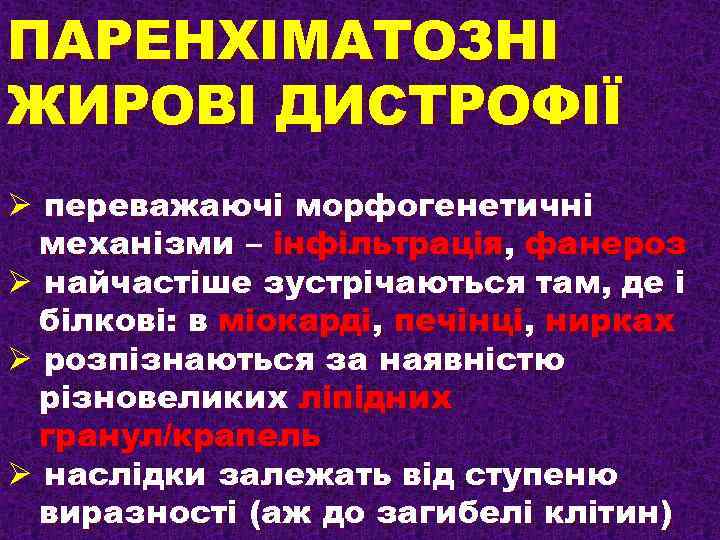 ПАРЕНХІМАТОЗНІ ЖИРОВІ ДИСТРОФІЇ

➢ переважаючі морфогенетичні механізми – інфільтрація, фанероз
➢ найчастіше зустрічаються там, де і білкові: в міокарді, печінці, нирках
➢ розпізнаються за наявністю різновеликих ліпідних гранул/крапель
➢ наслідки залежать від ступеню виразності (аж до загибелі клітин)